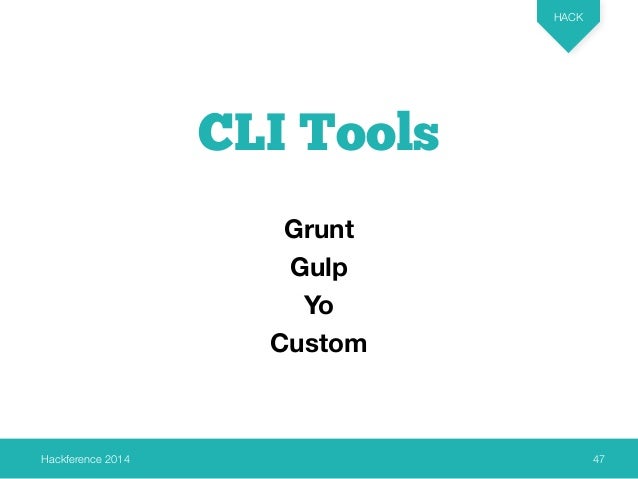 HACK

CLI Tools

Grunt
Gulp
Yo
Custom

Hackference 2014

47